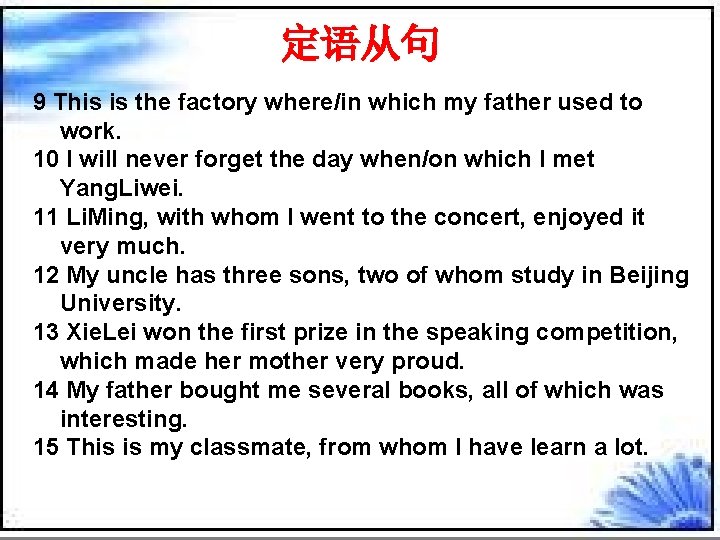 定语从句

9 This is the factory where/in which my father used to work.
10 I will never forget the day when/on which I met YangLiwei.
11 LiMing, with whom I went to the concert, enjoyed it very much.
12 My uncle has three sons, two of whom study in Beijing University.
13 XieLei won the first prize in the speaking competition, which made her mother very proud.
14 My father bought me several books, all of which was interesting.
15 This is my classmate, from whom I have learn a lot.